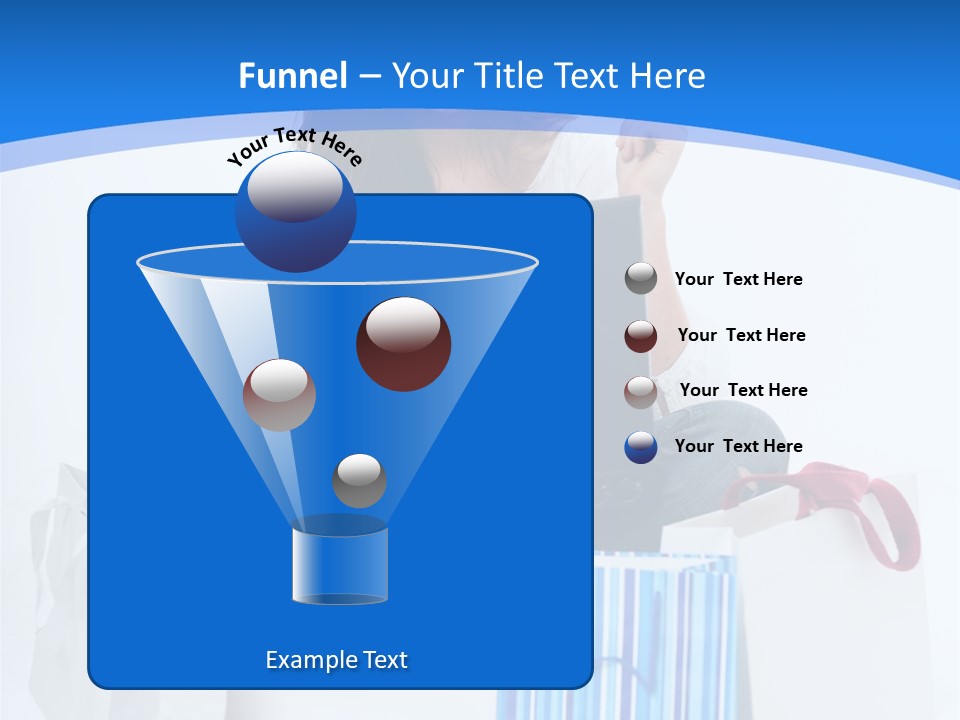 Funnel – Your Title Text Here

Your Text Here

Your Text Here

Your Text Here

Your Text Here

Your Text Here

Example Text